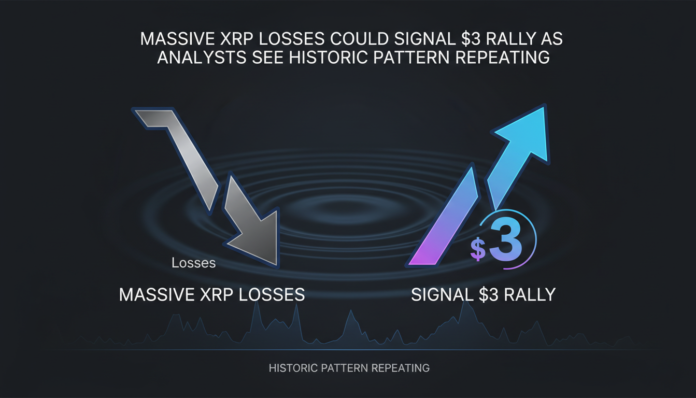 MASSIVE XRP LOSSES COULD SIGNAL \$3 RALLY AS ANALYSTS SEE HISTORIC PATTERN REPEATING

Losses

MASSIVE XRP LOSSES

\$3

SIGNAL \$3 RALLY

HISTORIC PATTERN REPEATING